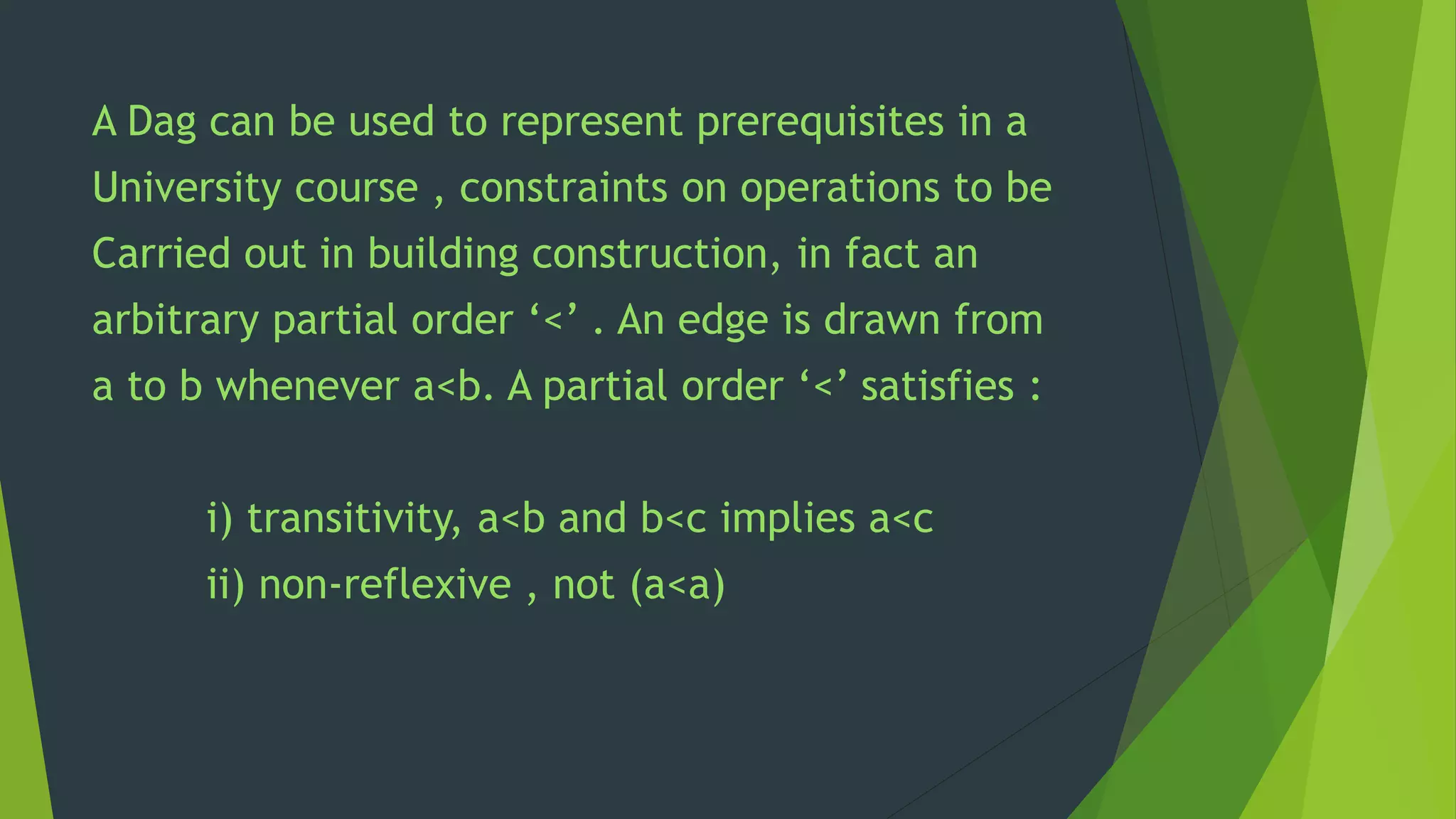 A Dag can be used to represent prerequisites in a University course , constraints on operations to be Carried out in building construction, in fact an arbitrary partial order ‘<’ . An edge is drawn from a to b whenever a<b. A partial order ‘<’ satisfies :

i) transitivity, a<b and b<c implies a<c
ii) non-reflexive , not (a<a)